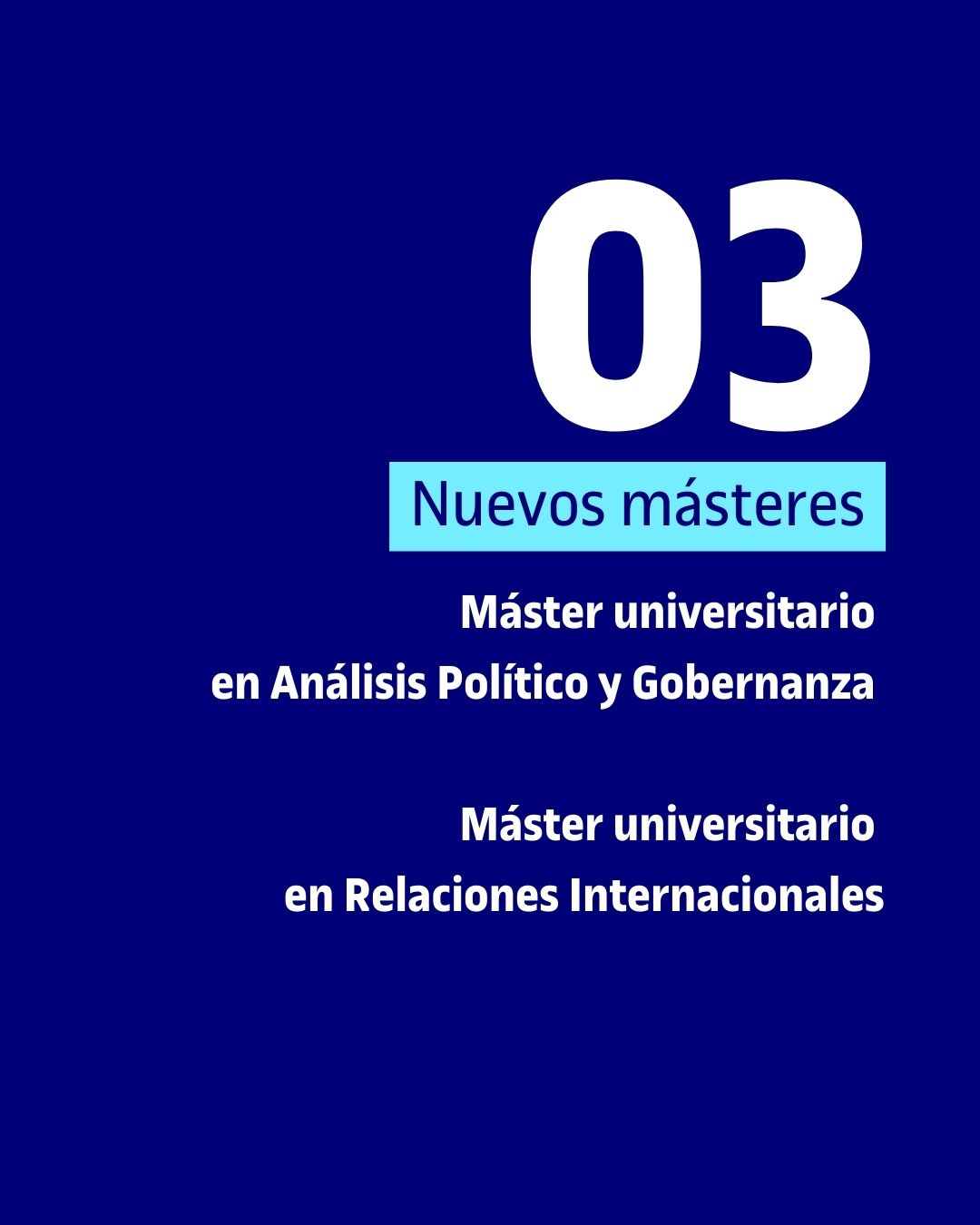 03

Nuevos másteres

Máster universitario en Análisis Político y Gobernanza

Máster universitario en Relaciones Internacionales